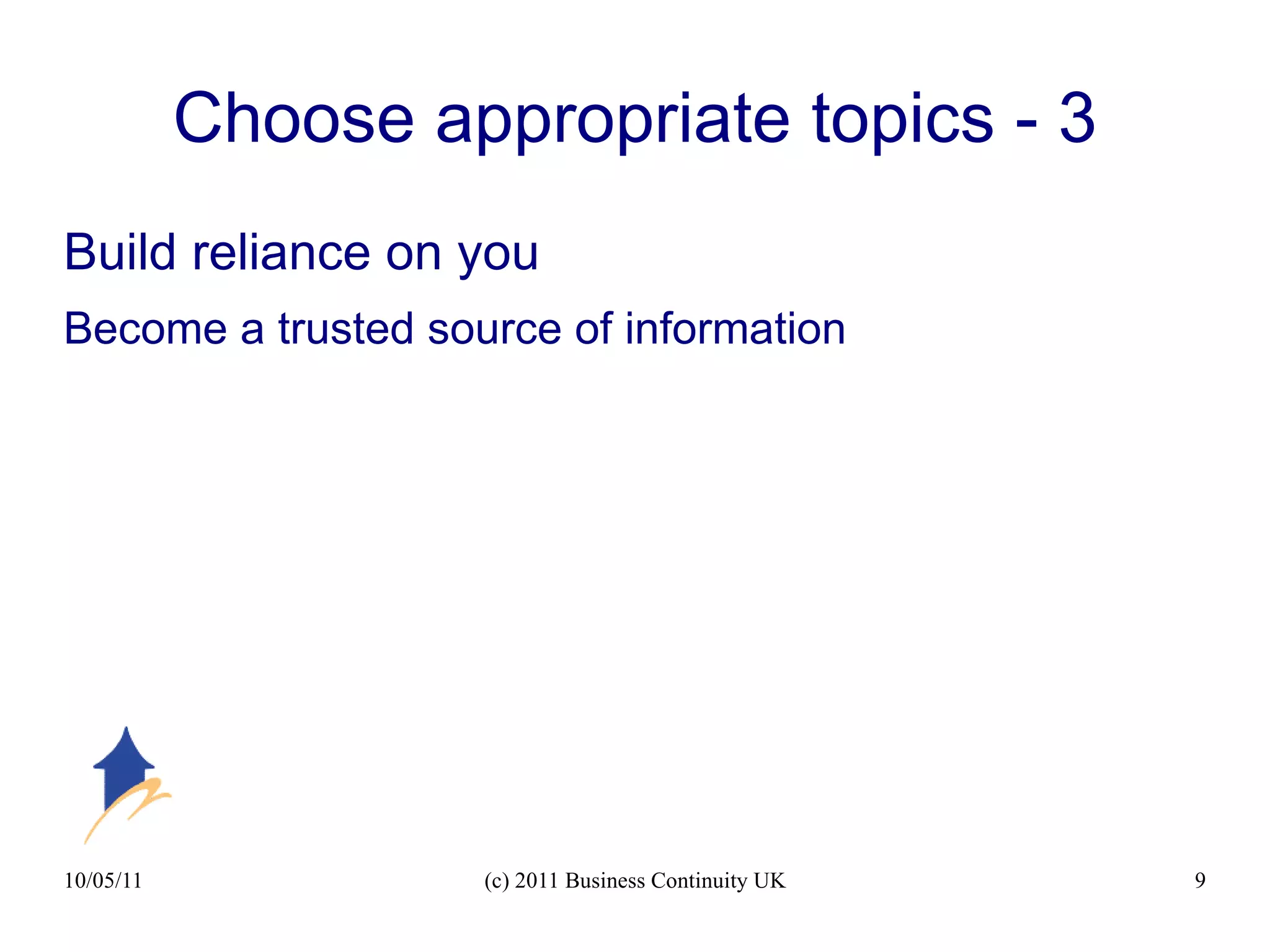 Choose appropriate topics - 3

Build reliance on you

Become a trusted source of information

10/05/11

(c) 2011 Business Continuity UK

9